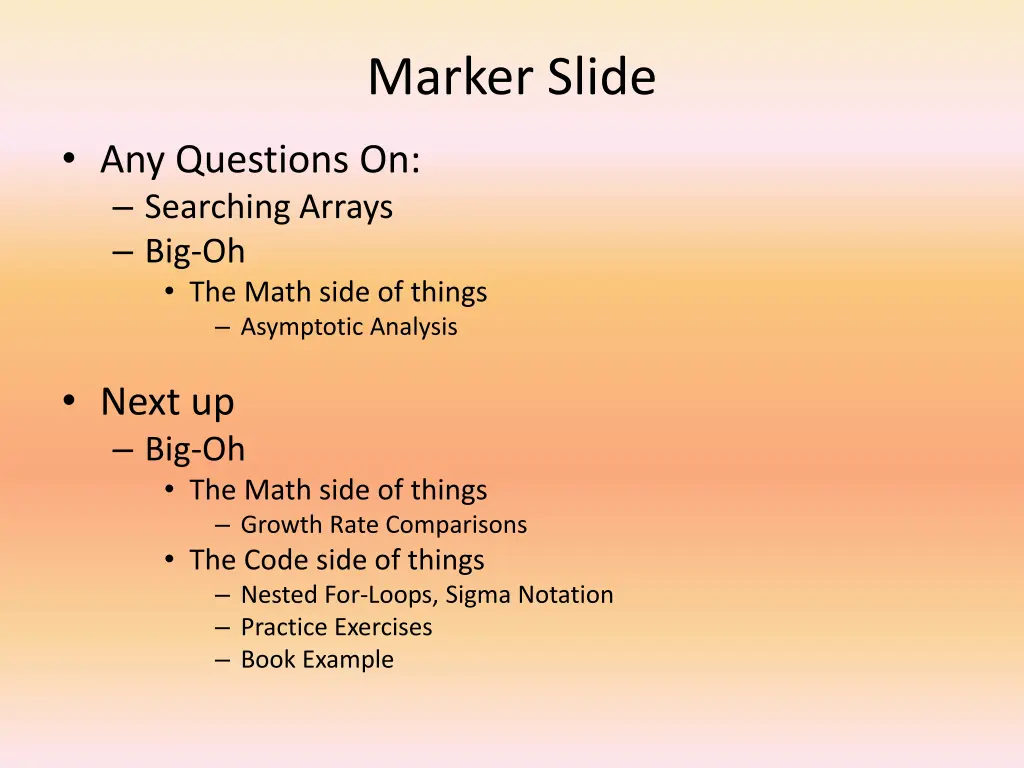 Marker Slide

• Any Questions On:
– Searching Arrays
– Big-Oh
• The Math side of things
– Asymptotic Analysis

• Next up
– Big-Oh
• The Math side of things
– Growth Rate Comparisons
• The Code side of things
– Nested For-Loops, Sigma Notation
– Practice Exercises
– Book Example